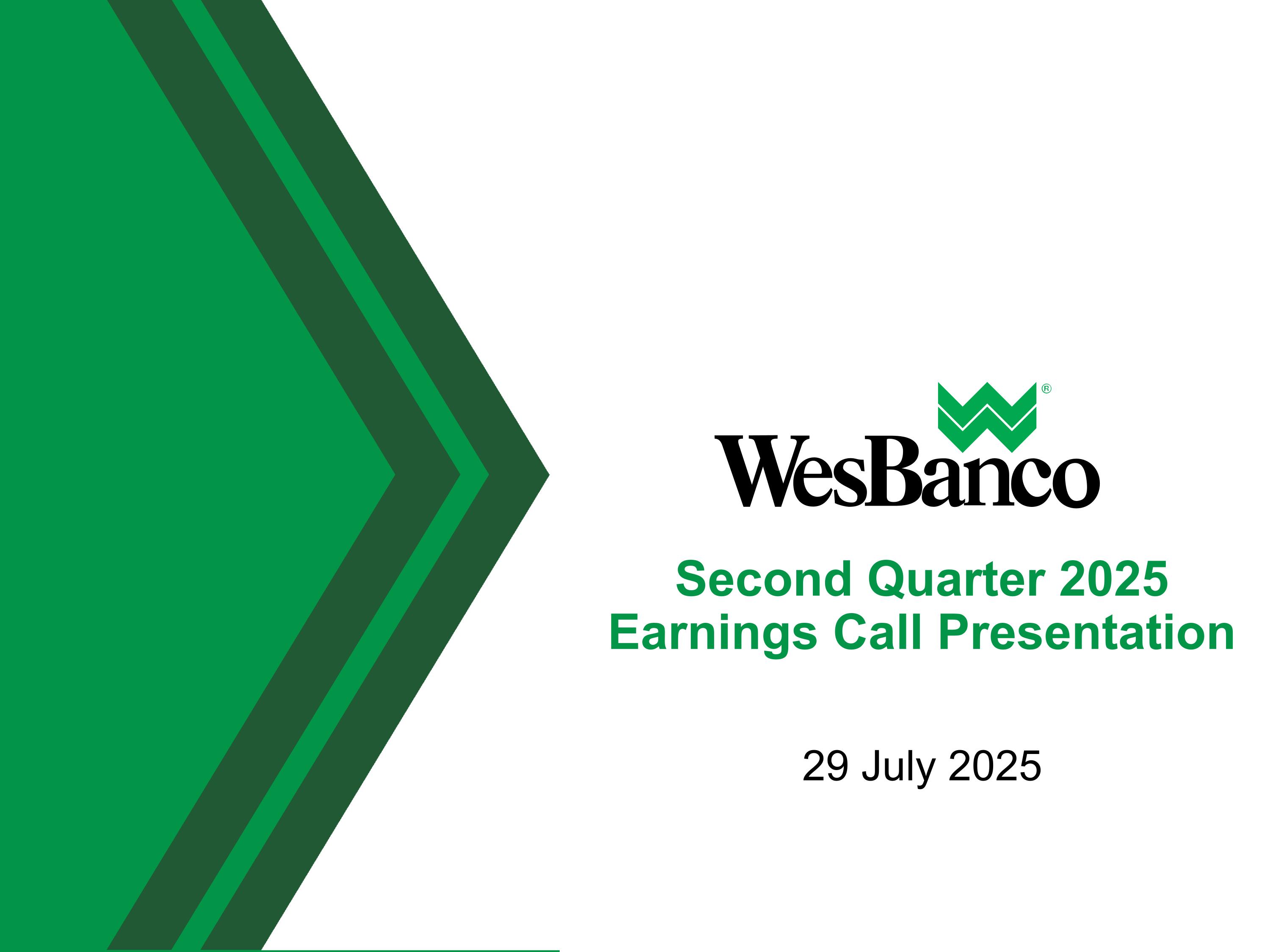 WesBanco®

Second Quarter 2025
Earnings Call Presentation

29 July 2025